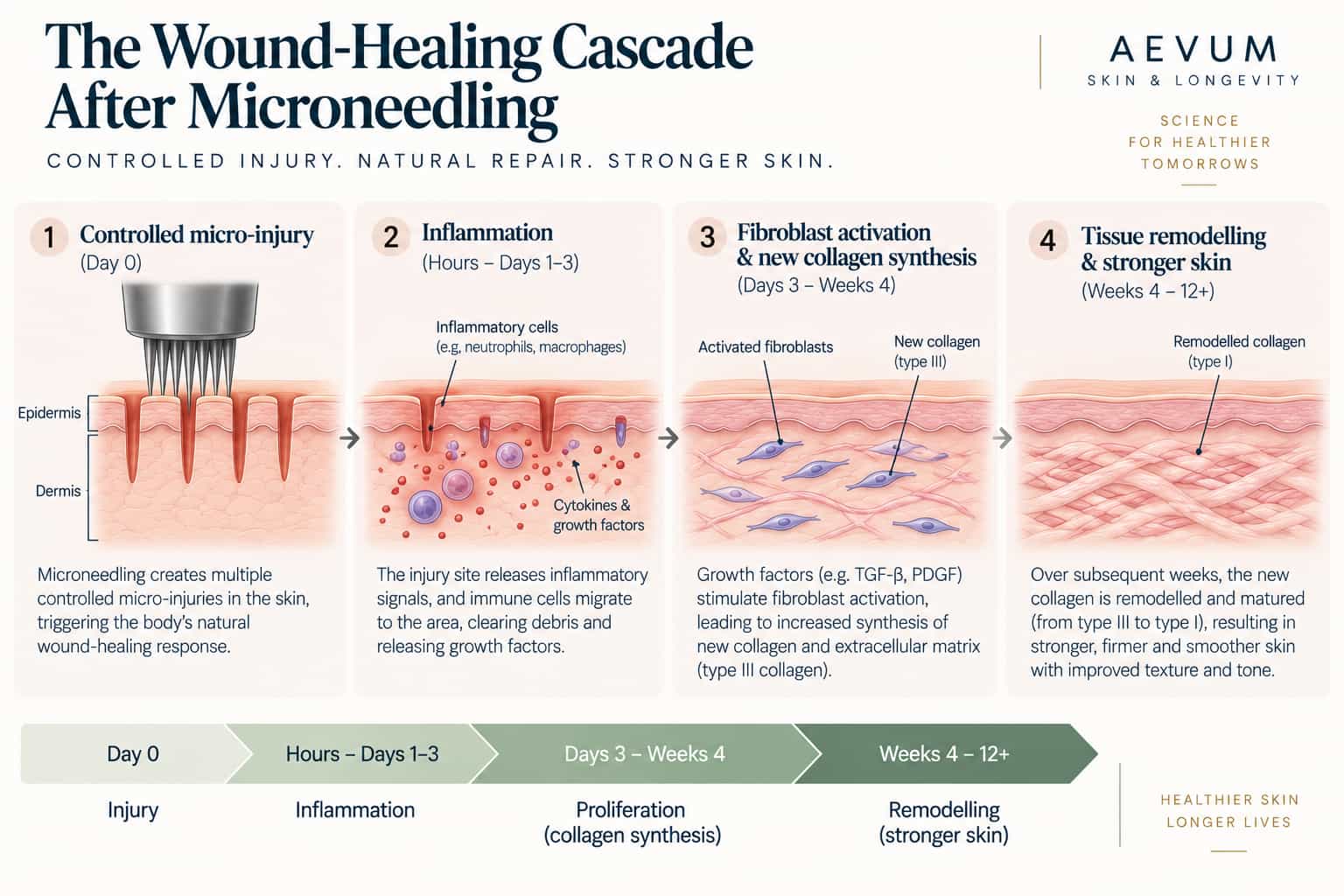 The Wound-Healing Cascade After Microneedling

CONTROLLED INJURY. NATURAL REPAIR. STRONGER SKIN.

AEVUM
SKIN & LONGEVITY

SCIENCE FOR HEALTHIER TOMORROWS

1 Controlled micro-injury
(Day 0)

Epidermis
Dermis

Microneedling creates multiple controlled micro-injuries in the skin, triggering the body's natural wound-healing response.

2 Inflammation
(Hours – Days 1–3)

Inflammatory cells
(e.g, neutrophils, macrophages)

Cytokines & growth factors

The injury site releases inflammatory signals, and immune cells migrate to the area, clearing debris and releasing growth factors.

3 Fibroblast activation & new collagen synthesis
(Days 3 – Weeks 4)

Activated fibroblasts

New collagen (type III)

Growth factors (e.g. TGF-β, PDGF) stimulate fibroblast activation, leading to increased synthesis of new collagen and extracellular matrix (type III collagen).

4 Tissue remodelling & stronger skin
(Weeks 4 – 12+)

Remodelled collagen (type I)

Over subsequent weeks, the new collagen is remodelled and matured (from type III to type I), resulting in stronger, firmer and smoother skin with improved texture and tone.

Day 0
Injury

Hours – Days 1–3
Inflammation

Days 3 – Weeks 4
Proliferation (collagen synthesis)

Weeks 4 – 12+
Remodelling (stronger skin)

HEALTHIER SKIN LONGER LIVES